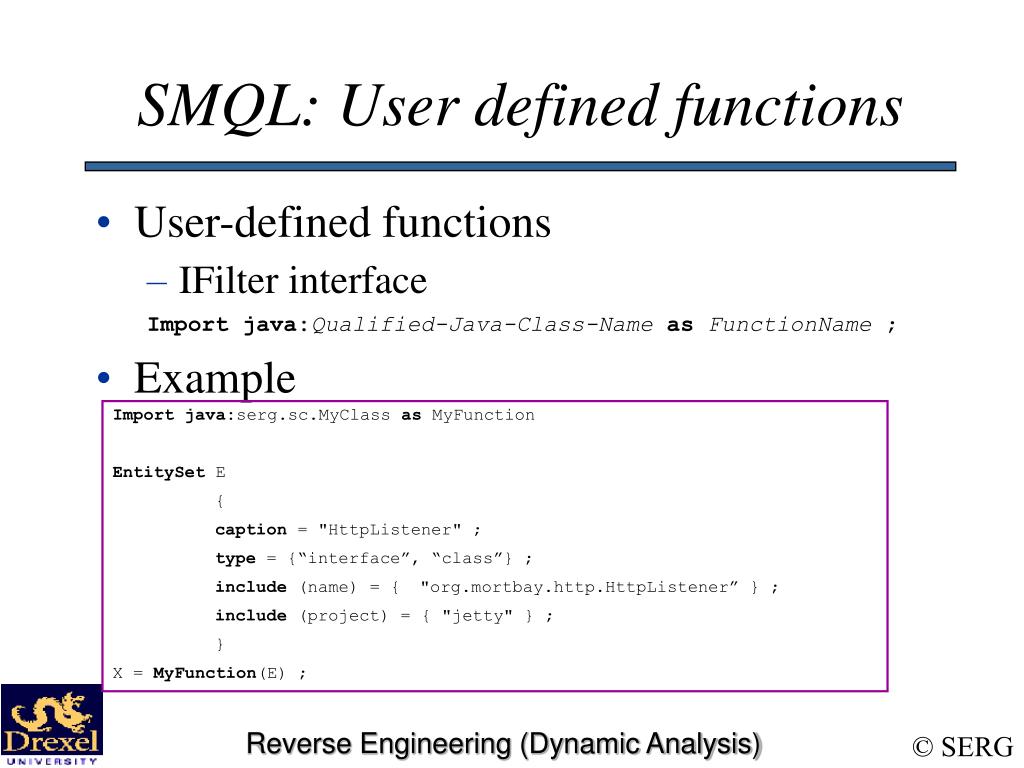 SMQL: User defined functions

• User-defined functions
– IFilter interface
Import java:Qualified-Java-Class-Name as FunctionName ;

• Example

Import java:serg.sc.MyClass as MyFunction

EntitySet E
{
caption = "HttpListener" ;
type = {“interface”, “class”} ;
include (name) = { "org.mortbay.http.HttpListener” } ;
include (project) = { "jetty" } ;
}
X = MyFunction(E) ;

Drexel UNIVERSITY

Reverse Engineering (Dynamic Analysis)

© SERG